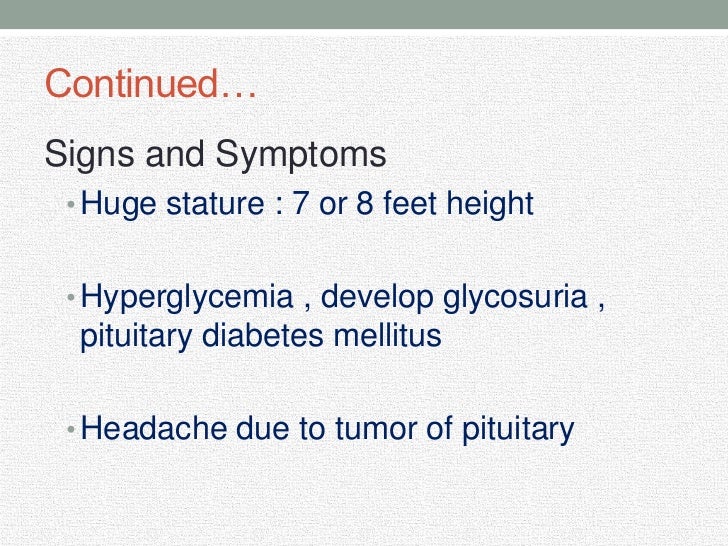 Continued…

Signs and Symptoms

• Huge stature : 7 or 8 feet height

• Hyperglycemia , develop glycosuria , pituitary diabetes mellitus

• Headache due to tumor of pituitary